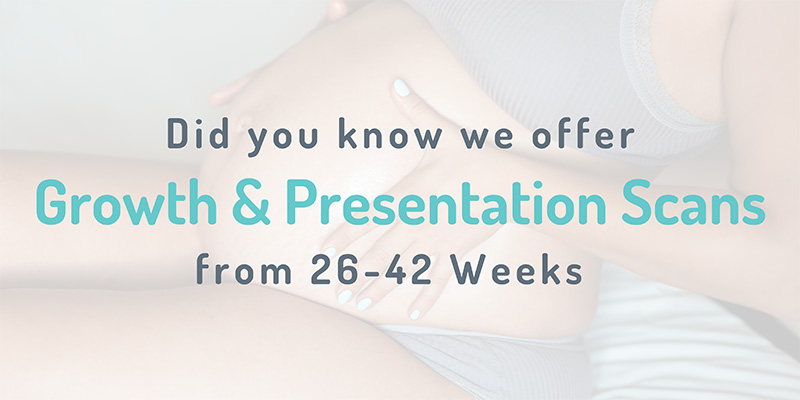 Did you know we offer

Growth & Presentation Scans

from 26-42 Weeks